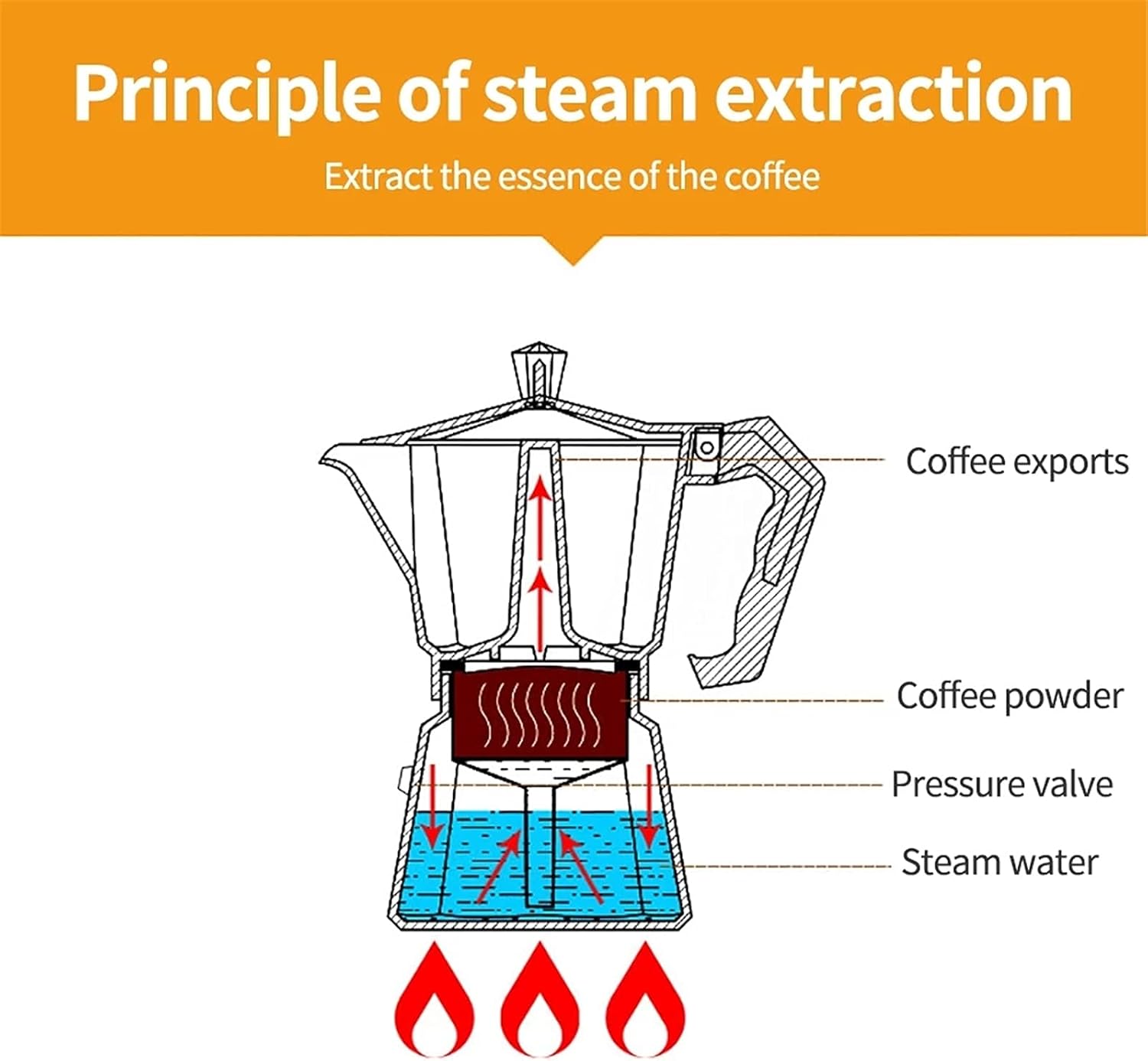 Principle of steam extraction

Extract the essence of the coffee

Coffee exports

Coffee powder

Pressure valve

Steam water